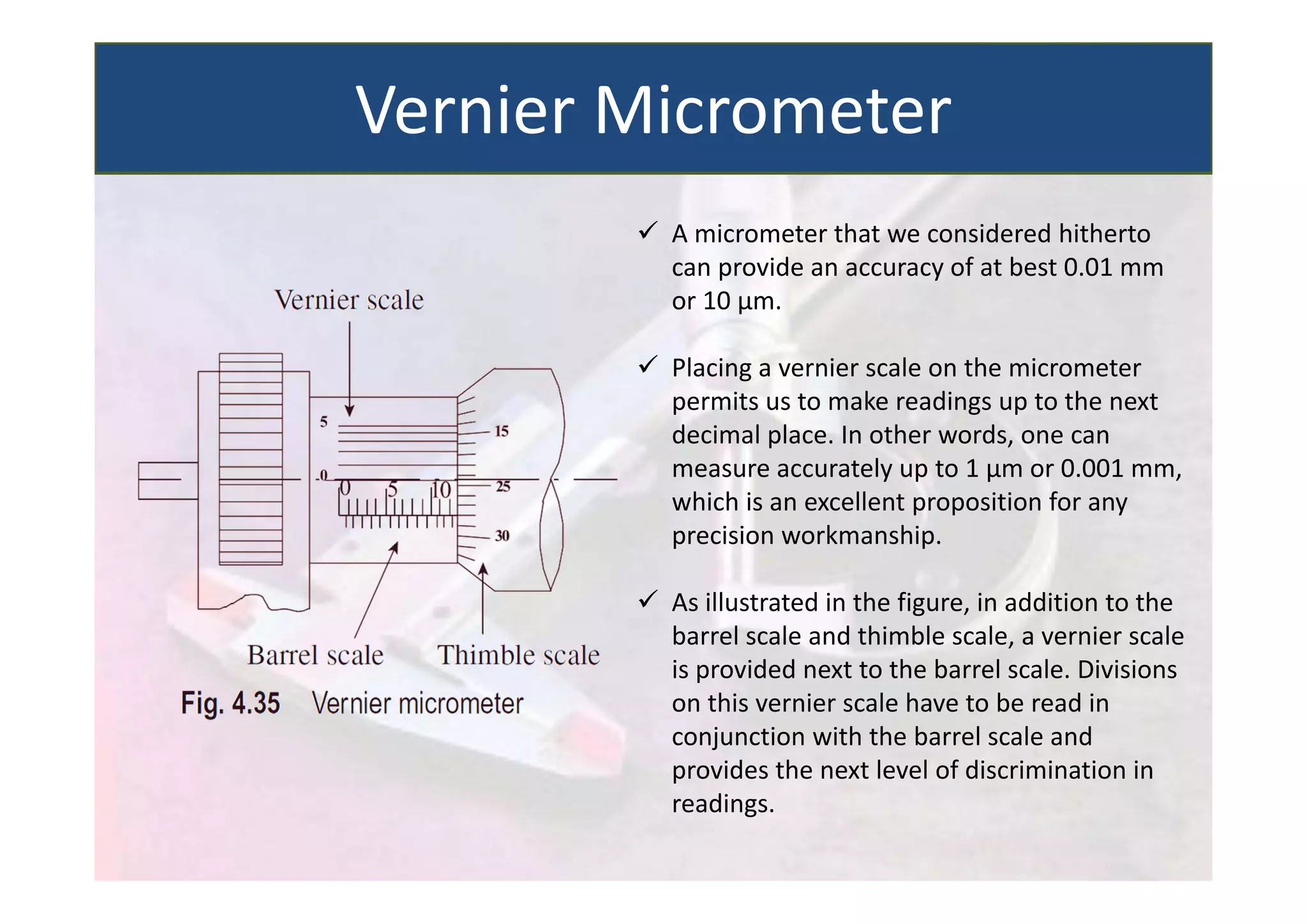 Vernier Micrometer

Vernier scale

5

0

0 5 10

15

25

30

Barrel scale Thimble scale

Fig. 4.35 Vernier micrometer

✓ A micrometer that we considered hitherto can provide an accuracy of at best 0.01 mm or 10 μm.

✓ Placing a vernier scale on the micrometer permits us to make readings up to the next decimal place. In other words, one can measure accurately up to 1 μm or 0.001 mm, which is an excellent proposition for any precision workmanship.

✓ As illustrated in the figure, in addition to the barrel scale and thimble scale, a vernier scale is provided next to the barrel scale. Divisions on this vernier scale have to be read in conjunction with the barrel scale and provides the next level of discrimination in readings.